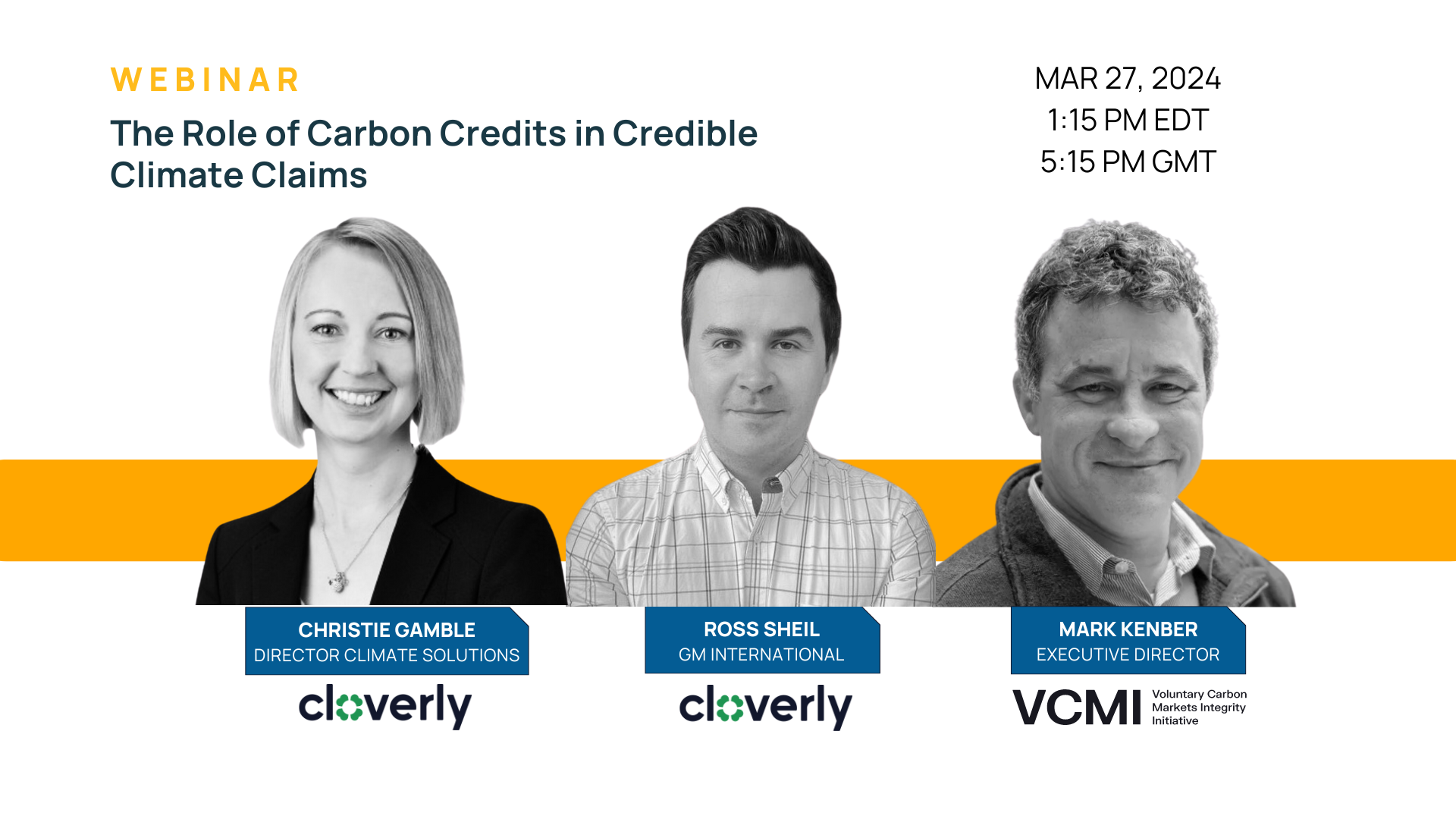 WEBINAR

The Role of Carbon Credits in Credible Climate Claims

MAR 27, 2024
1:15 PM EDT
5:15 PM GMT

CHRISTIE GAMBLE
DIRECTOR CLIMATE SOLUTIONS

cloverly

ROSS SHEIL
GM INTERNATIONAL

cloverly

MARK KENBER
EXECUTIVE DIRECTOR

VCMI Voluntary Carbon Markets Integrity Initiative